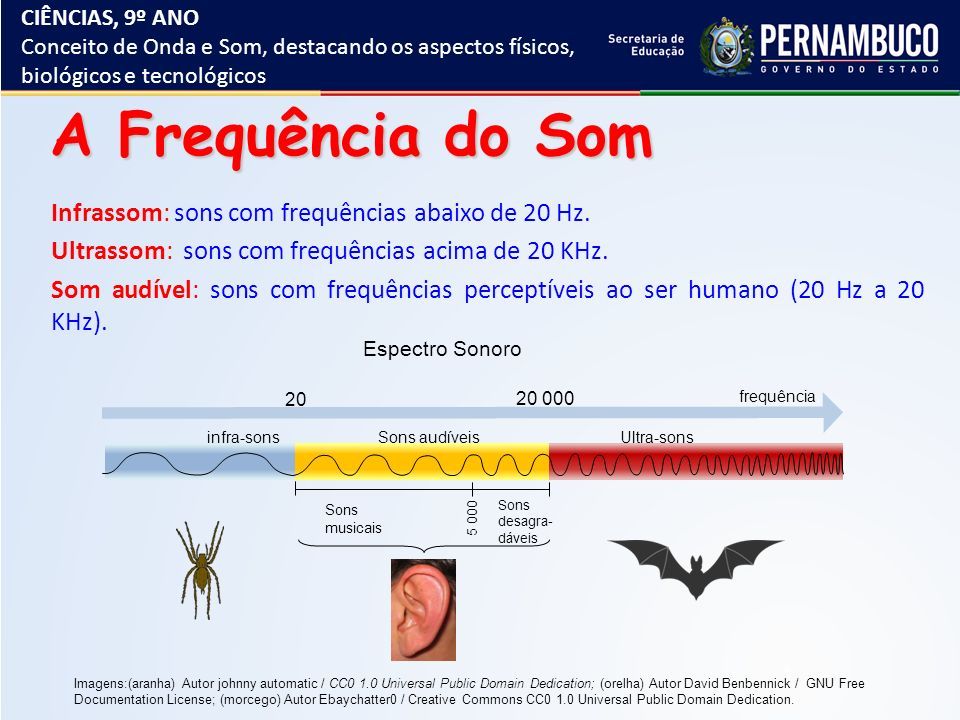 CIÊNCIAS, 9º ANO
Conceito de Onda e Som, destacando os aspectos físicos, biológicos e tecnológicos

Secretaria de Educação

PERNAMBUCO
GOVERNO DO ESTADO

A Frequência do Som

Infrassom: sons com frequências abaixo de 20 Hz.

Ultrassom: sons com frequências acima de 20 KHz.

Som audível: sons com frequências perceptíveis ao ser humano (20 Hz a 20 KHz).

Espectro Sonoro

20

20 000

frequência

infra-sons

Sons audíveis

Ultra-sons

Sons musicais

5 000

Sons desagradáveis

Imagens:(aranha) Autor johnny automatic / CC0 1.0 Universal Public Domain Dedication; (orelha) Autor David Benbennick / GNU Free Documentation License; (morcego) Autor Ebaychatter0 / Creative Commons CC0 1.0 Universal Public Domain Dedication.